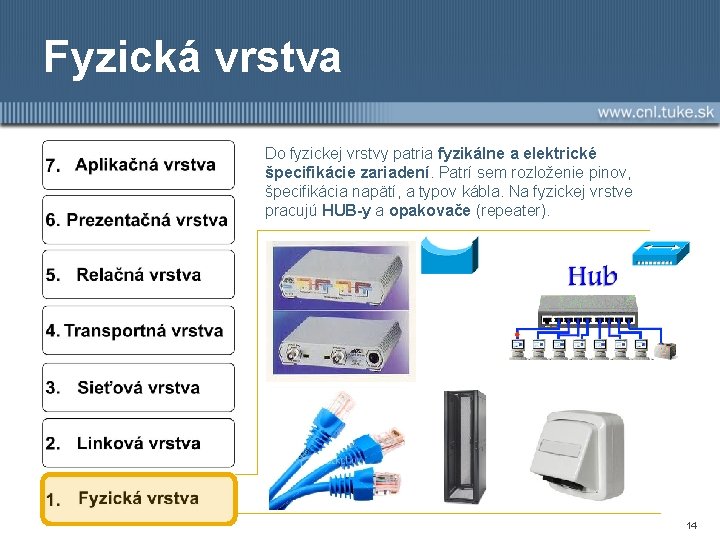 Fyzická vrstva

www.cnl.tuke.sk

7. Aplikačná vrstva

6. Prezentačná vrstva

5. Relačná vrstva

4. Transportná vrstva

3. Sieťová vrstva

2. Linková vrstva

1. Fyzická vrstva

Do fyzickej vrstvy patria fyzikálne a elektrické špecifikácie zariadení. Patrí sem rozloženie pinov, špecifikácia napätí, a typov kábla. Na fyzickej vrstve pracujú HUB-y a opakovače (repeater).

Hub

14